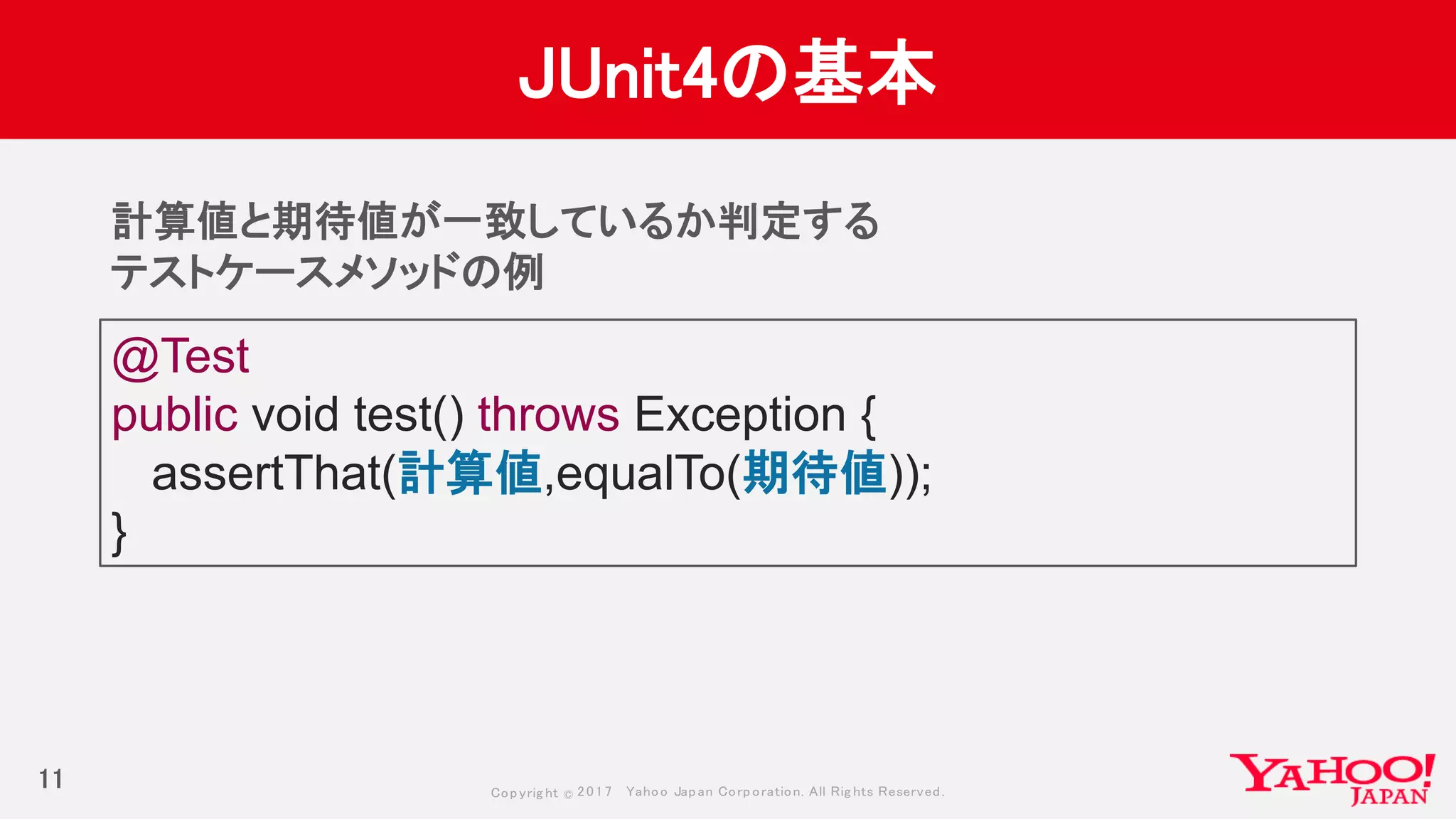 JUnit4の基本

計算値と期待値が一致しているか判定する
テストケースメソッドの例

@Test
public void test() throws Exception {
  assertThat(計算値,equalTo(期待値));
}

11

Copyright © 2017 Yahoo Japan Corporation. All Rights Reserved.

YAHOO! JAPAN